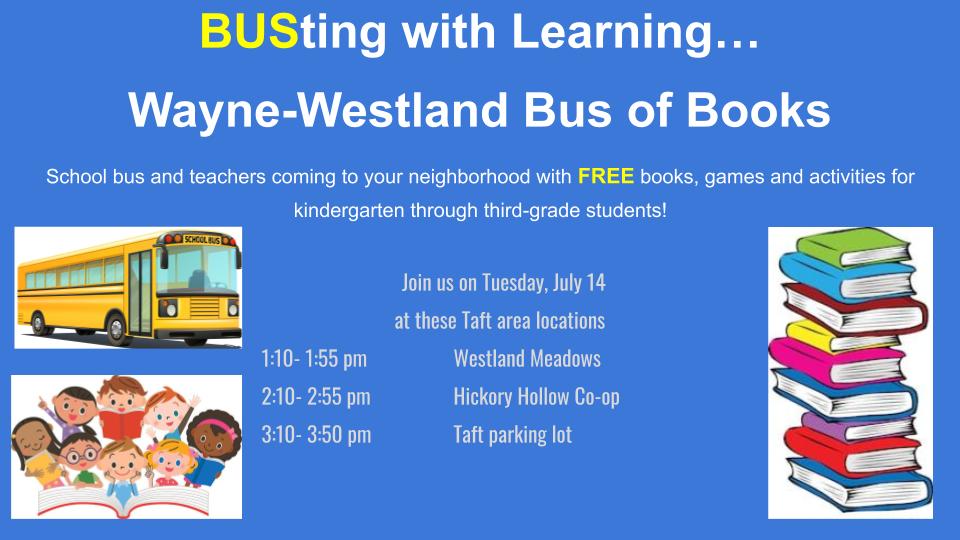 BUSting with Learning…

Wayne-Westland Bus of Books

School bus and teachers coming to your neighborhood with FREE books, games and activities for kindergarten through third-grade students!

SCHOOL BUS

Join us on Tuesday, July 14
at these Taft area locations

1:10- 1:55 pm Westland Meadows
2:10- 2:55 pm Hickory Hollow Co-op
3:10- 3:50 pm Taft parking lot